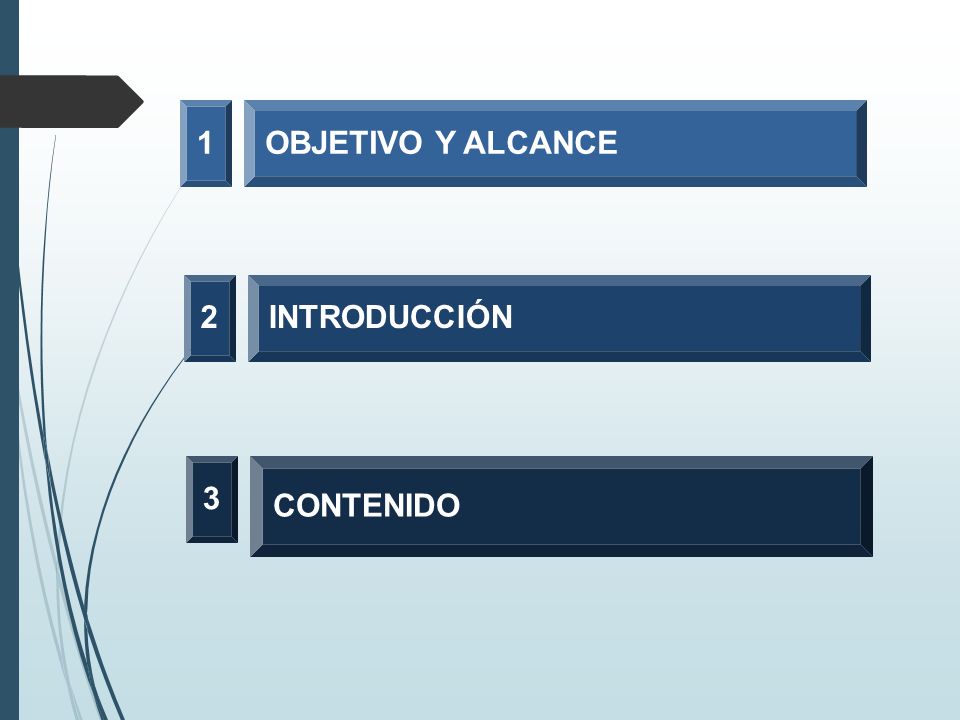 1 OBJETIVO Y ALCANCE

2 INTRODUCCIÓN

3 CONTENIDO